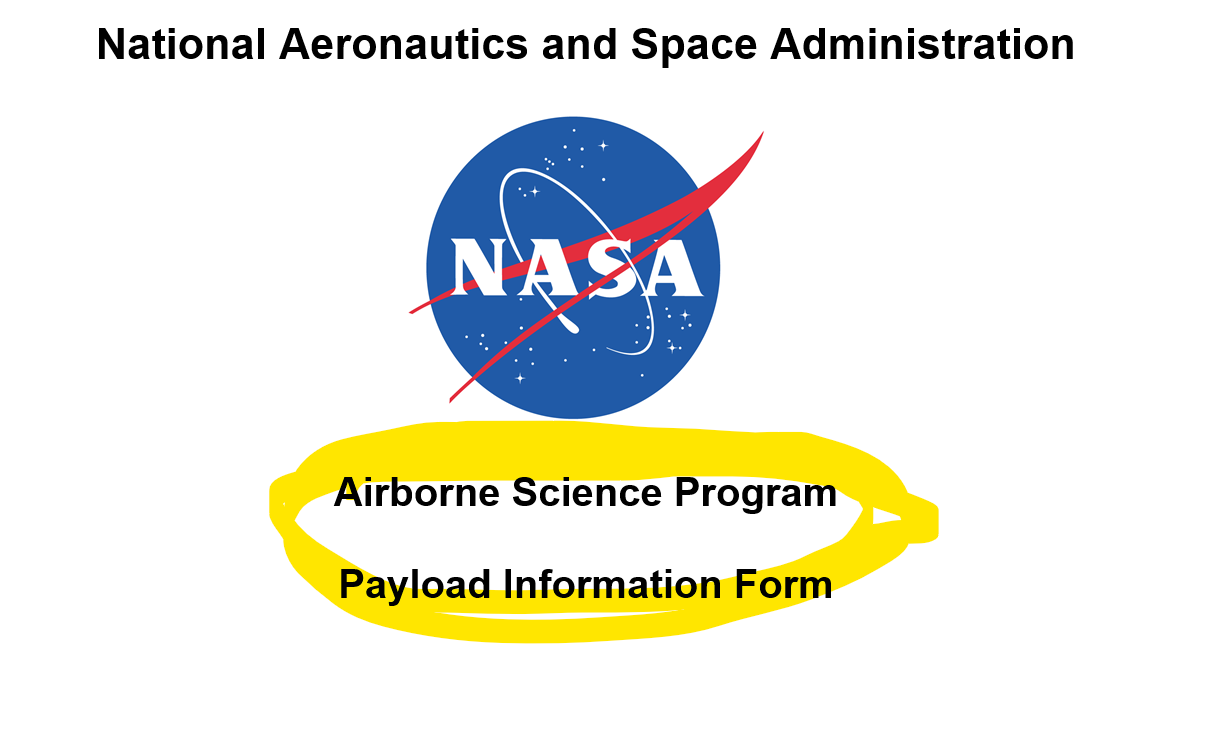 National Aeronautics and Space Administration

NASA

Airborne Science Program

Payload Information Form